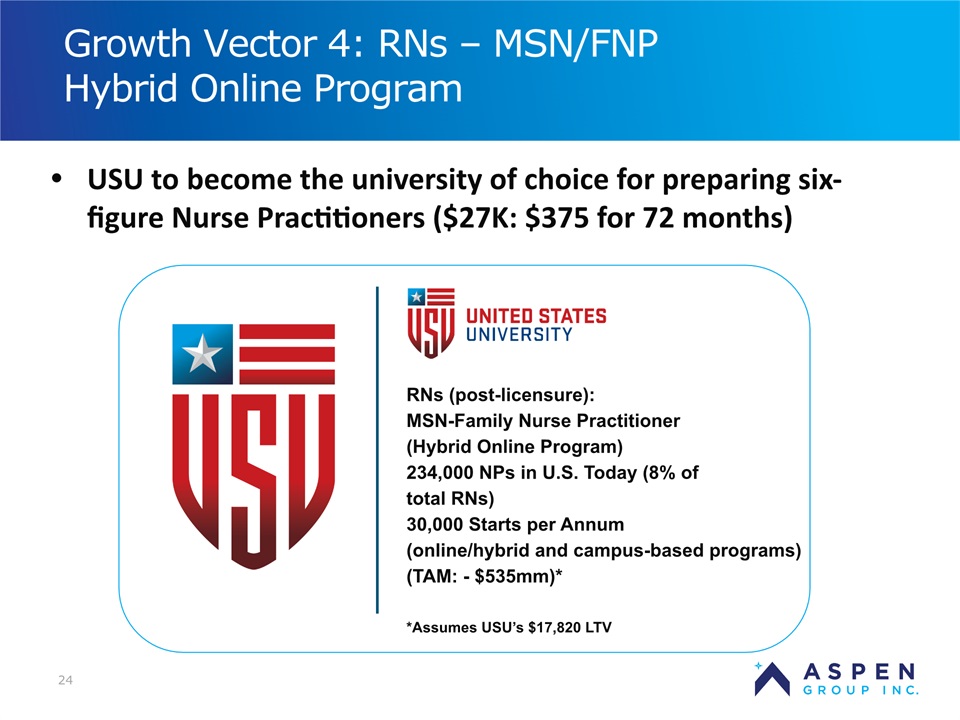 Growth Vector 4: RNs – MSN/FNP Hybrid Online Program

• USU to become the university of choice for preparing six-figure Nurse Practitioners ($27K: $375 for 72 months)

USU

USU UNITED STATES UNIVERSITY

RNs (post-licensure):
MSN-Family Nurse Practitioner
(Hybrid Online Program)
234,000 NPs in U.S. Today (8% of total RNs)
30,000 Starts per Annum
(online/hybrid and campus-based programs)
(TAM: - $535mm)*

*Assumes USU's $17,820 LTV

24

ASPEN GROUP INC.